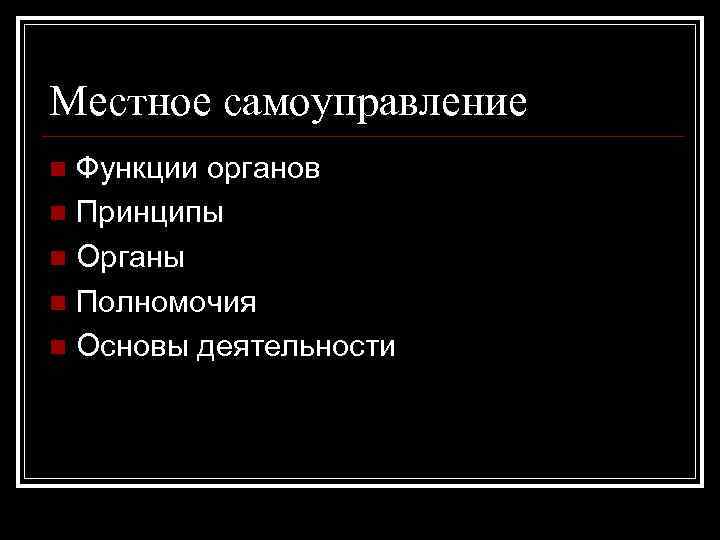 Местное самоуправление

- Функции органов
- Принципы
- Органы
- Полномочия
- Основы деятельности